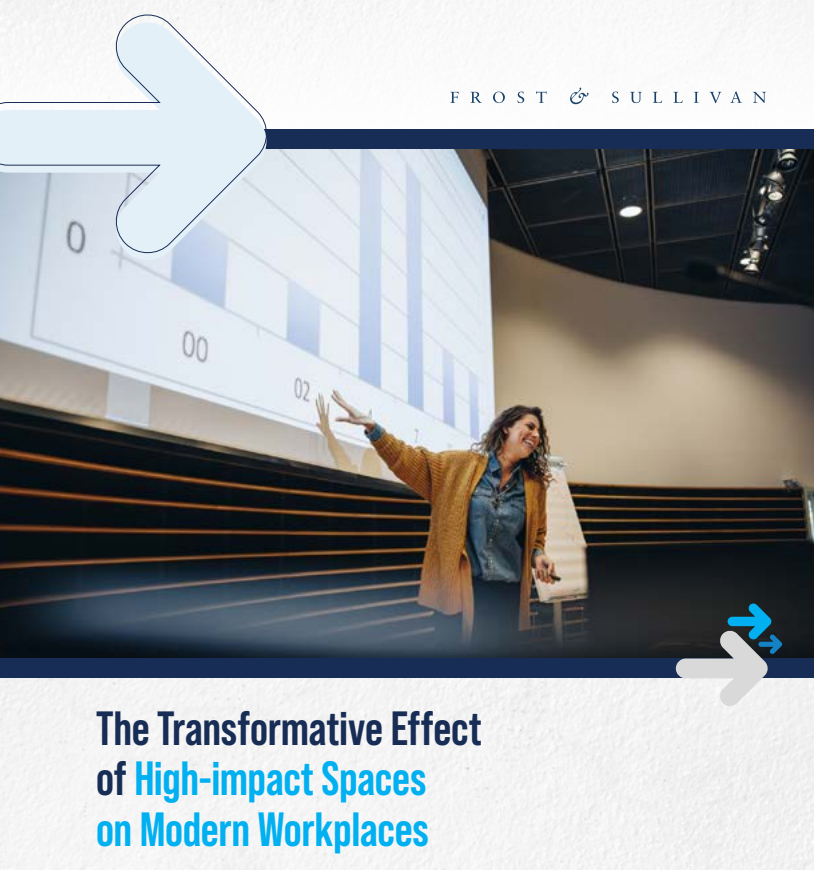 FROST & SULLIVAN

0

00

02

The Transformative Effect of High-impact Spaces on Modern Workplaces